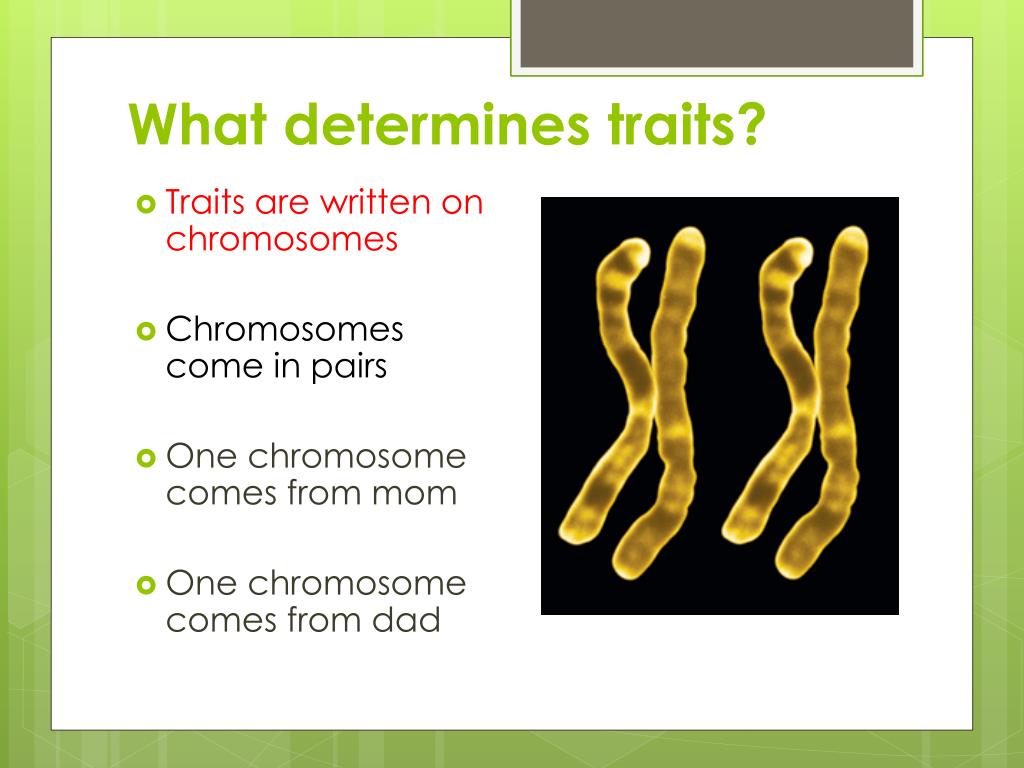 What determines traits?

Traits are written on chromosomes

Chromosomes come in pairs

One chromosome comes from mom

One chromosome comes from dad